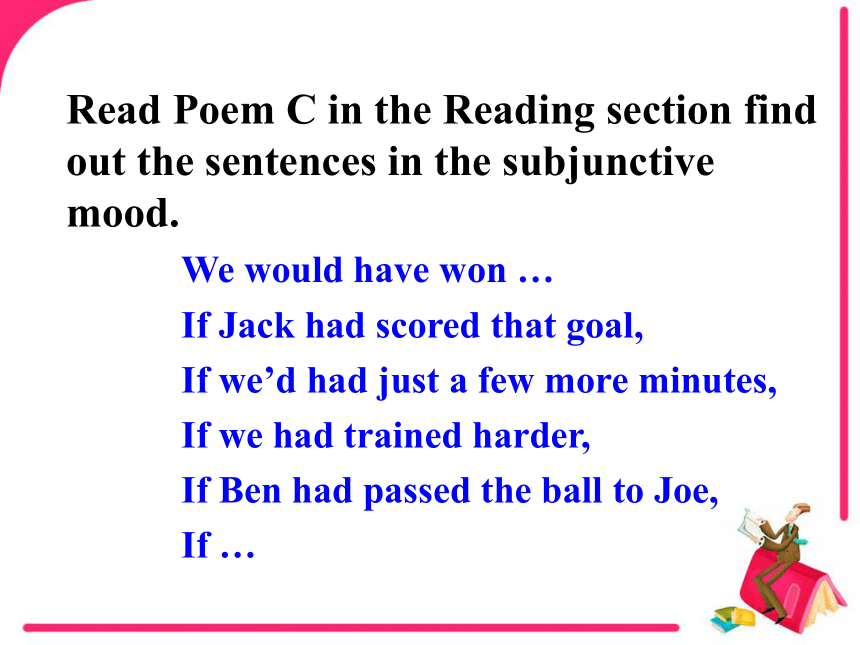 Read Poem C in the Reading section find out the sentences in the subjunctive mood.

We would have won …
If Jack had scored that goal,
If we’d had just a few more minutes,
If we had trained harder,
If Ben had passed the ball to Joe,
If …